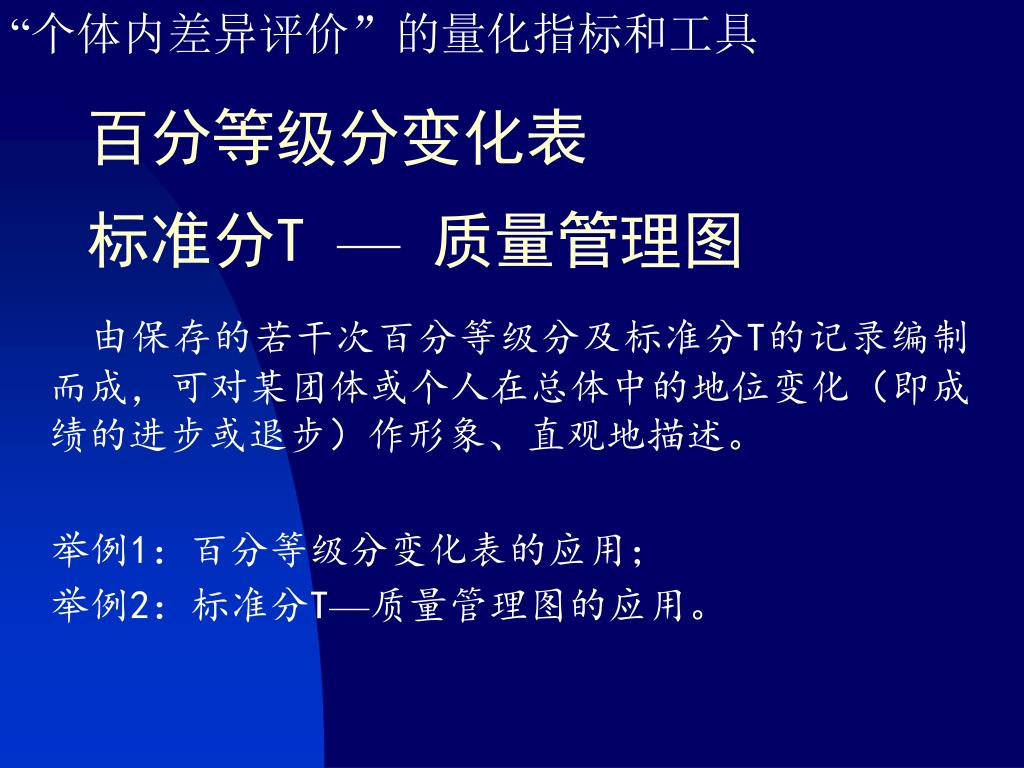 “个体内差异评价”的量化指标和工具

百分等级分变化表

标准分T — 质量管理图

由保存的若干次百分等级分及标准分T的记录编制而成，可对某团体或个人在总体中的地位变化（即成绩的进步或退步）作形象、直观地描述。

举例1：百分等级分变化表的应用；
举例2：标准分T—质量管理图的应用。